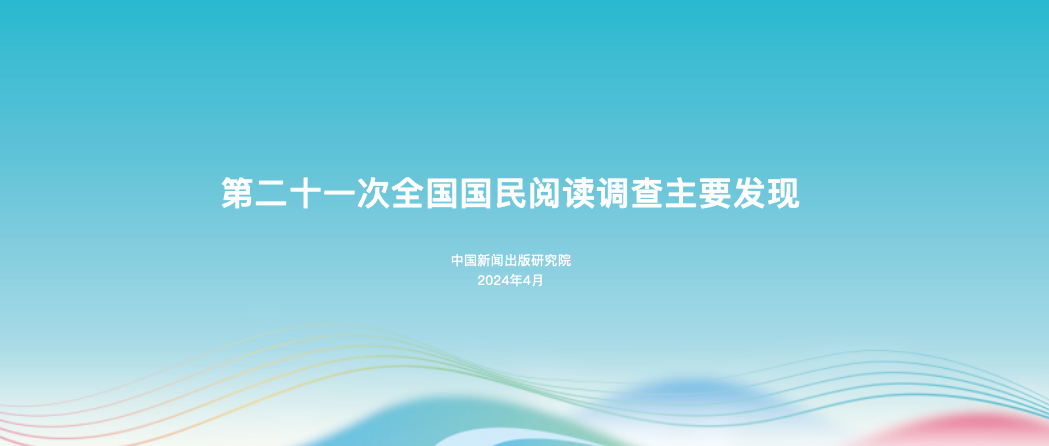 第二十一次全国国民阅读调查主要发现

中国新闻出版研究院
2024年4月